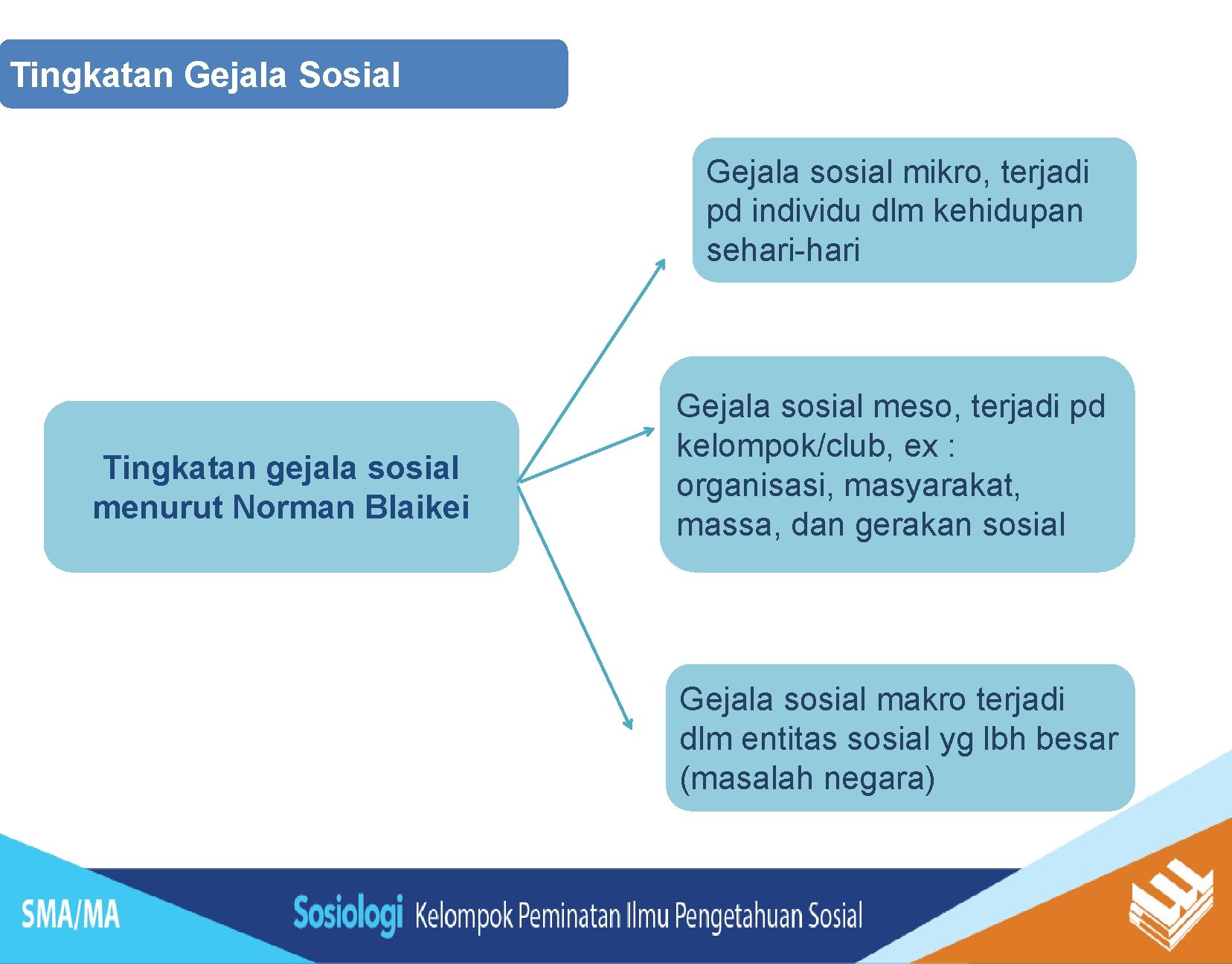 Tingkatan Gejala Sosial

Tingkatan gejala sosial menurut Norman Blaikei

Gejala sosial mikro, terjadi pd individu dlm kehidupan sehari-hari

Gejala sosial meso, terjadi pd kelompok/club, ex : organisasi, masyarakat, massa, dan gerakan sosial

Gejala sosial makro terjadi dlm entitas sosial yg lbh besar (masalah negara)

SMA/MA

Sosiologi Kelompok Peminatan Ilmu Pengetahuan Sosial